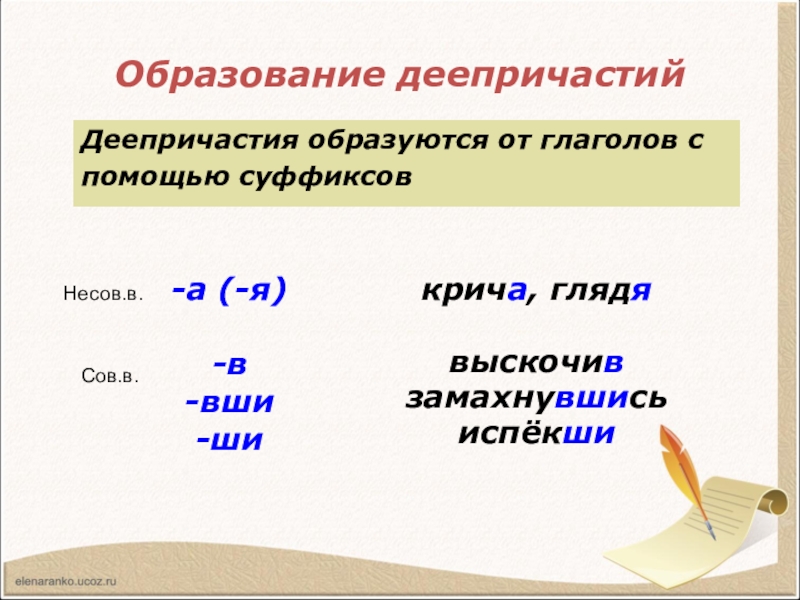 Образование деепричастий

Деепричастия образуются от глаголов с помощью суффиксов

Несов.в. -а (-я) крича, глядя

Сов.в. -в -вши -ши выскочив замахнувшись испёкши

elenaranko.ucoz.ru